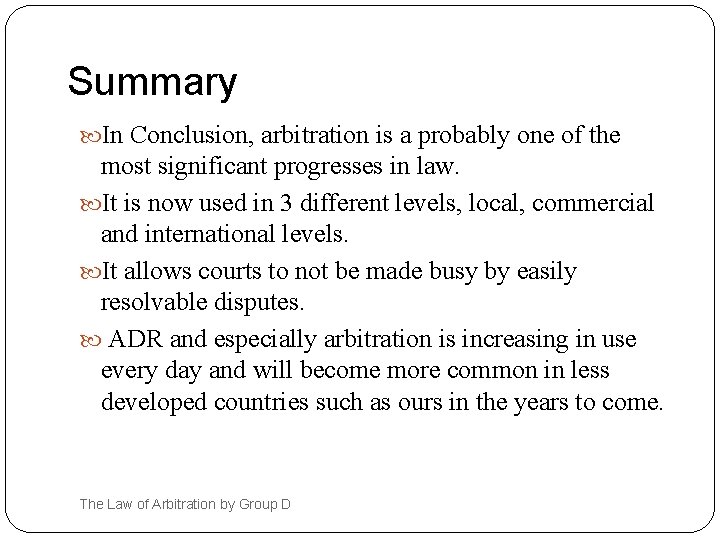 Summary

In Conclusion, arbitration is a probably one of the most significant progresses in law.

It is now used in 3 different levels, local, commercial and international levels.

It allows courts to not be made busy by easily resolvable disputes.

ADR and especially arbitration is increasing in use every day and will become more common in less developed countries such as ours in the years to come.

The Law of Arbitration by Group D